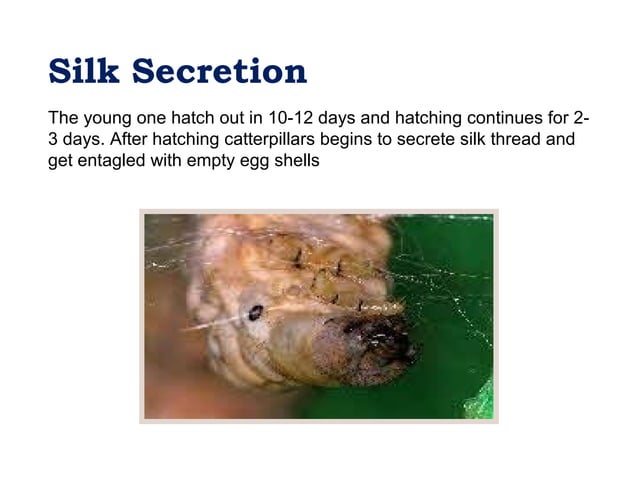 Silk Secretion

The young one hatch out in 10-12 days and hatching continues for 2-3 days. After hatching catterpillars begins to secrete silk thread and get entagled with empty egg shells